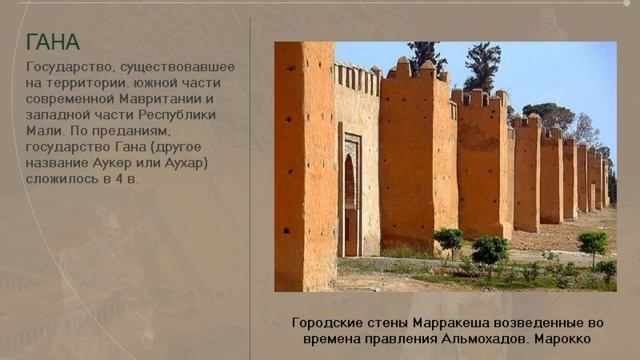 ГАНА

Государство, существовавшее на территории, южной части современной Мавритании и западной части Республики Мали. По преданиям, государство Гана (другое название Аукер или Аухар) сложилось в 4 в.

Городские стены Марракеша возведенные во времена правления Альмохадов. Марокко